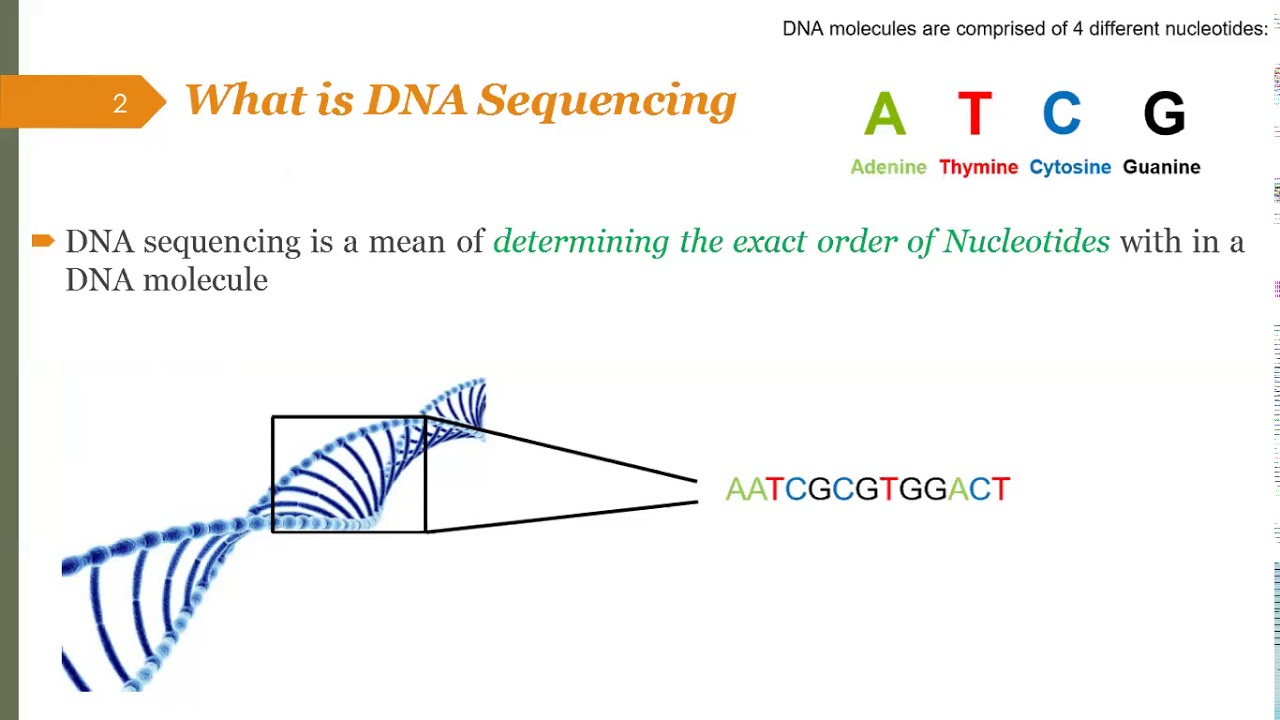 DNA molecules are comprised of 4 different nucleotides:

2

What is DNA Sequencing

A T C G

Adenine Thymine Cytosine Guanine

DNA sequencing is a mean of determining the exact order of Nucleotides with in a DNA molecule

AATCGCGTGGACT